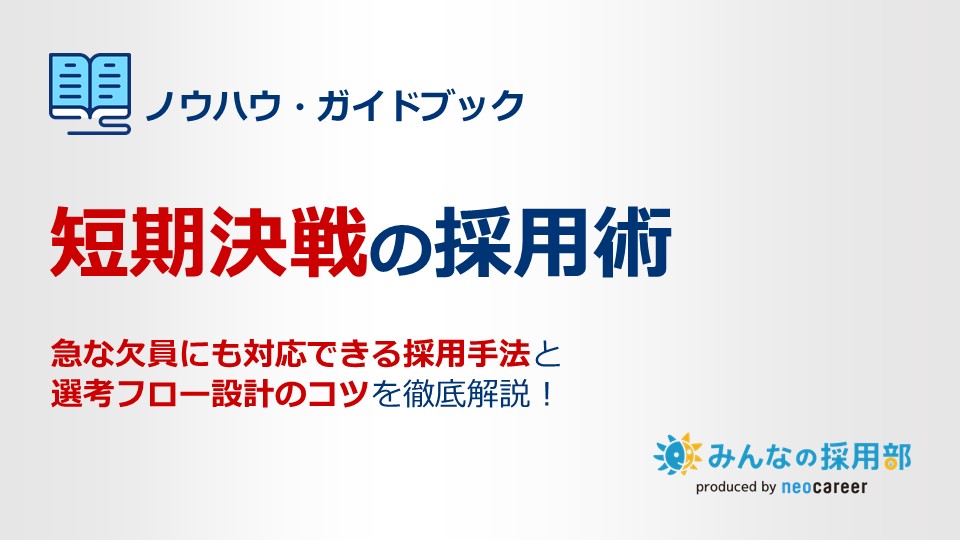 ノウハウ・ガイドブック

短期決戦の採用術

急な欠員にも対応できる採用手法と
選考フロー設計のコツを徹底解説！

みんなの採用部
produced by neocareer